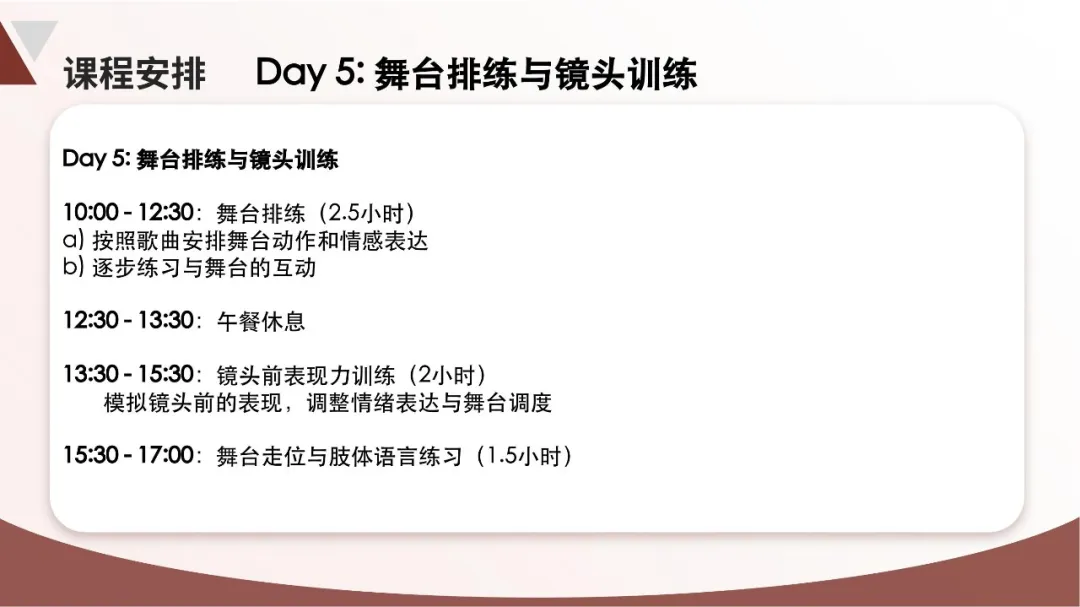 课程安排 Day 5: 舞台排练与镜头训练

Day 5: 舞台排练与镜头训练

10:00 - 12:30：舞台排练（2.5小时）
a) 按照歌曲安排舞台动作和情感表达
b) 逐步练习与舞台的互动

12:30 - 13:30：午餐休息

13:30 - 15:30：镜头前表现力训练（2小时）
模拟镜头前的表现，调整情绪表达与舞台调度

15:30 - 17:00：舞台走位与肢体语言练习（1.5小时）